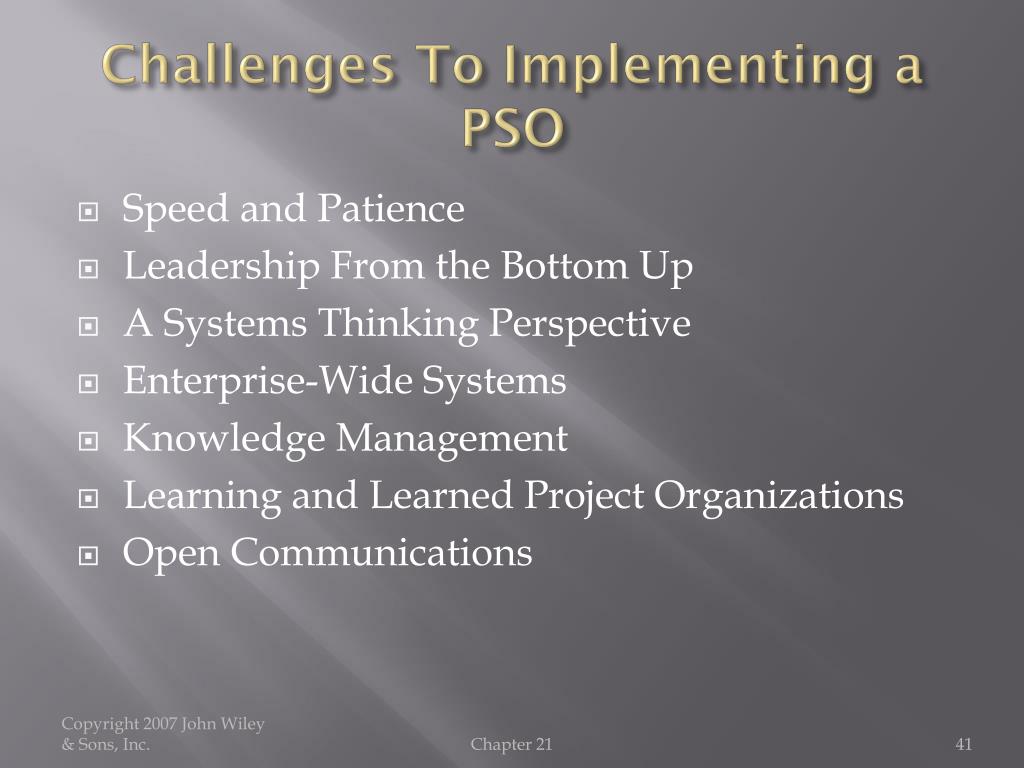 Challenges To Implementing a PSO

Speed and Patience
Leadership From the Bottom Up
A Systems Thinking Perspective
Enterprise-Wide Systems
Knowledge Management
Learning and Learned Project Organizations
Open Communications

Copyright 2007 John Wiley & Sons, Inc.

Chapter 21

41